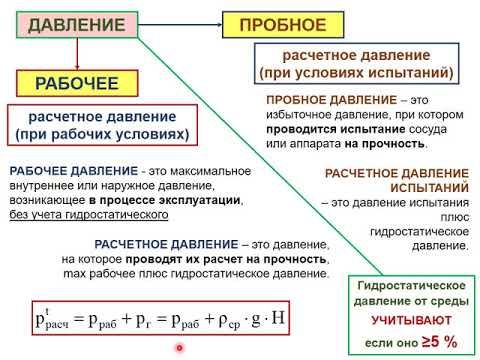 ДАВЛЕНИЕ

ПРОБНОЕ

расчетное давление (при условиях испытаний)

РАБОЧЕЕ

расчетное давление (при рабочих условиях)

ПРОБНОЕ ДАВЛЕНИЕ – это избыточное давление, при котором проводится испытание сосуда или аппарата на прочность.

РАБОЧЕЕ ДАВЛЕНИЕ - это максимальное внутреннее или наружное давление, возникающее в процессе эксплуатации, без учета гидростатического

РАСЧЕТНОЕ ДАВЛЕНИЕ ИСПЫТАНИЙ – это давление испытания плюс гидростатическое давление.

РАСЧЕТНОЕ ДАВЛЕНИЕ – это давление, на которое проводят их расчет на прочность, max рабочее плюс гидростатическое давление.

$p^{t}_{расч} = p_{раб} + p_{г} = p_{раб} + \rho_{ср} \cdot g \cdot H$

Гидростатическое давление от среды УЧИТЫВАЮТ если оно ≥5 %